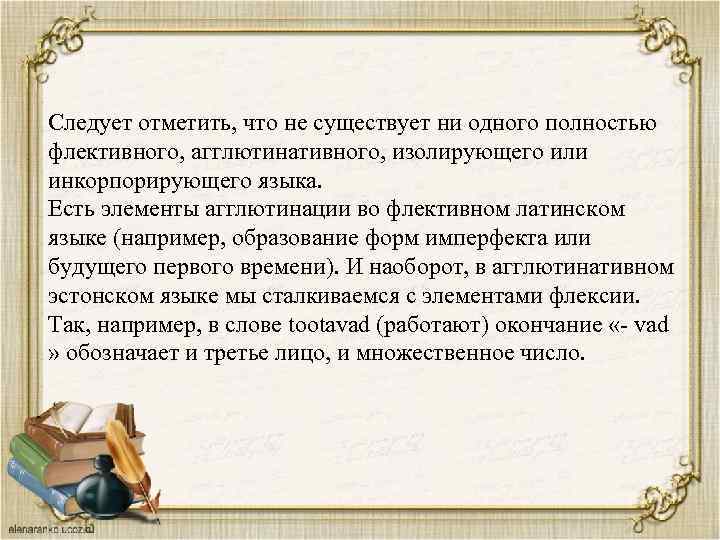 Следует отметить, что не существует ни одного полностью флективного, агглютинативного, изолирующего или инкорпорирующего языка.
Есть элементы агглютинации во флективном латинском языке (например, образование форм имперфекта или будущего первого времени). И наоборот, в агглютинативном эстонском языке мы сталкиваемся с элементами флексии. Так, например, в слове tootavad (работают) окончание «- vad » обозначает и третье лицо, и множественное число.

elenaranko.ucoz.ru